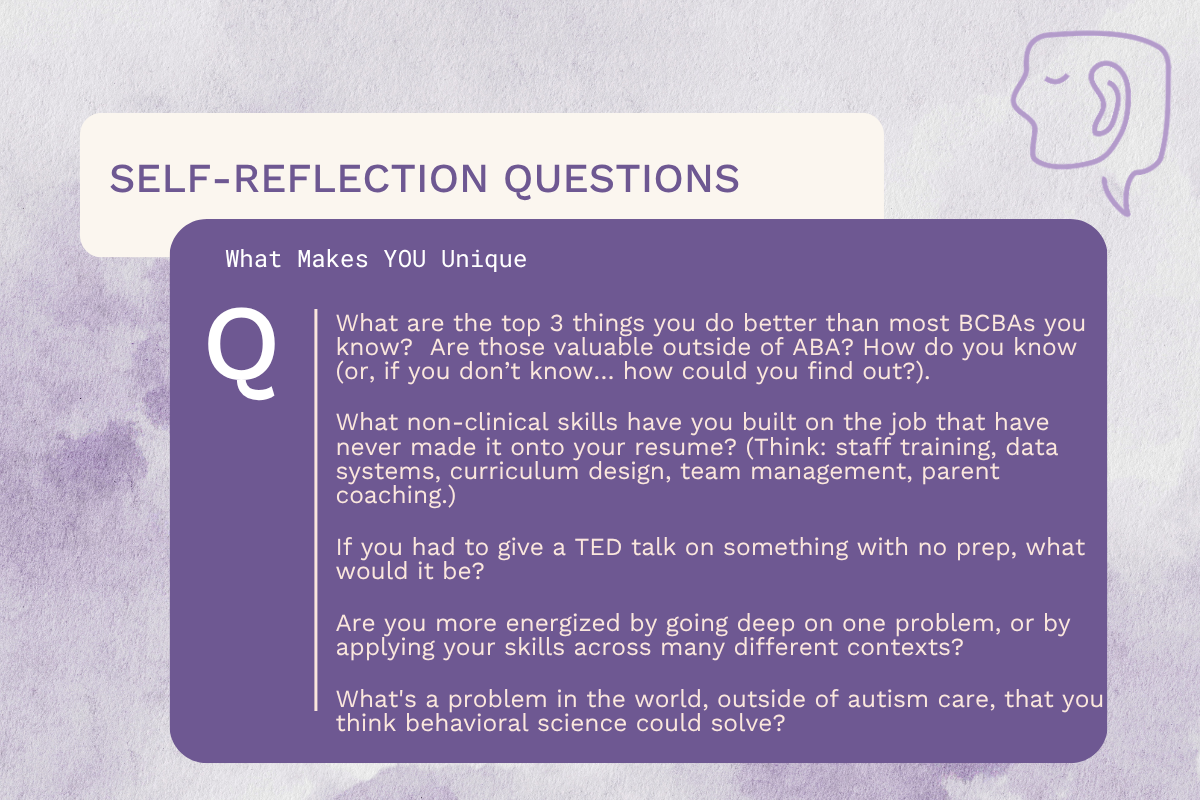 SELF-REFLECTION QUESTIONS

What Makes YOU Unique

Q

What are the top 3 things you do better than most BCBAs you know?  Are those valuable outside of ABA? How do you know (or, if you don't know... how could you find out?).

What non-clinical skills have you built on the job that have never made it onto your resume? (Think: staff training, data systems, curriculum design, team management, parent coaching.)

If you had to give a TED talk on something with no prep, what would it be?

Are you more energized by going deep on one problem, or by applying your skills across many different contexts?

What's a problem in the world, outside of autism care, that you think behavioral science could solve?